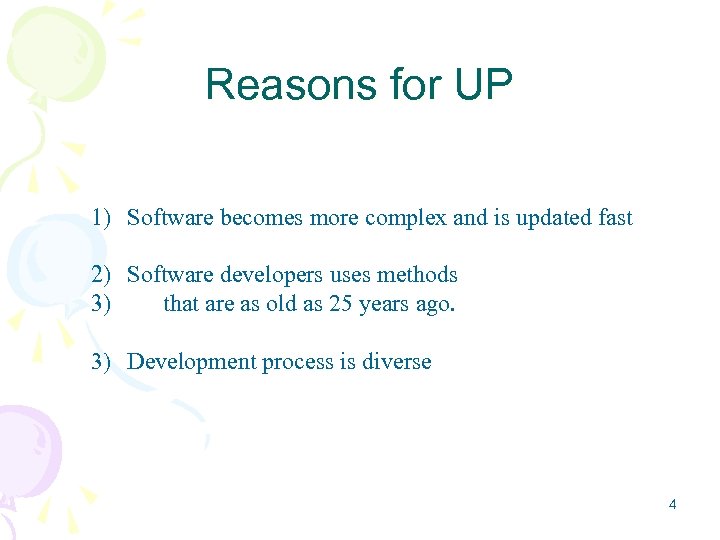 Reasons for UP

1) Software becomes more complex and is updated fast

2) Software developers uses methods
3) that are as old as 25 years ago.

3) Development process is diverse

4